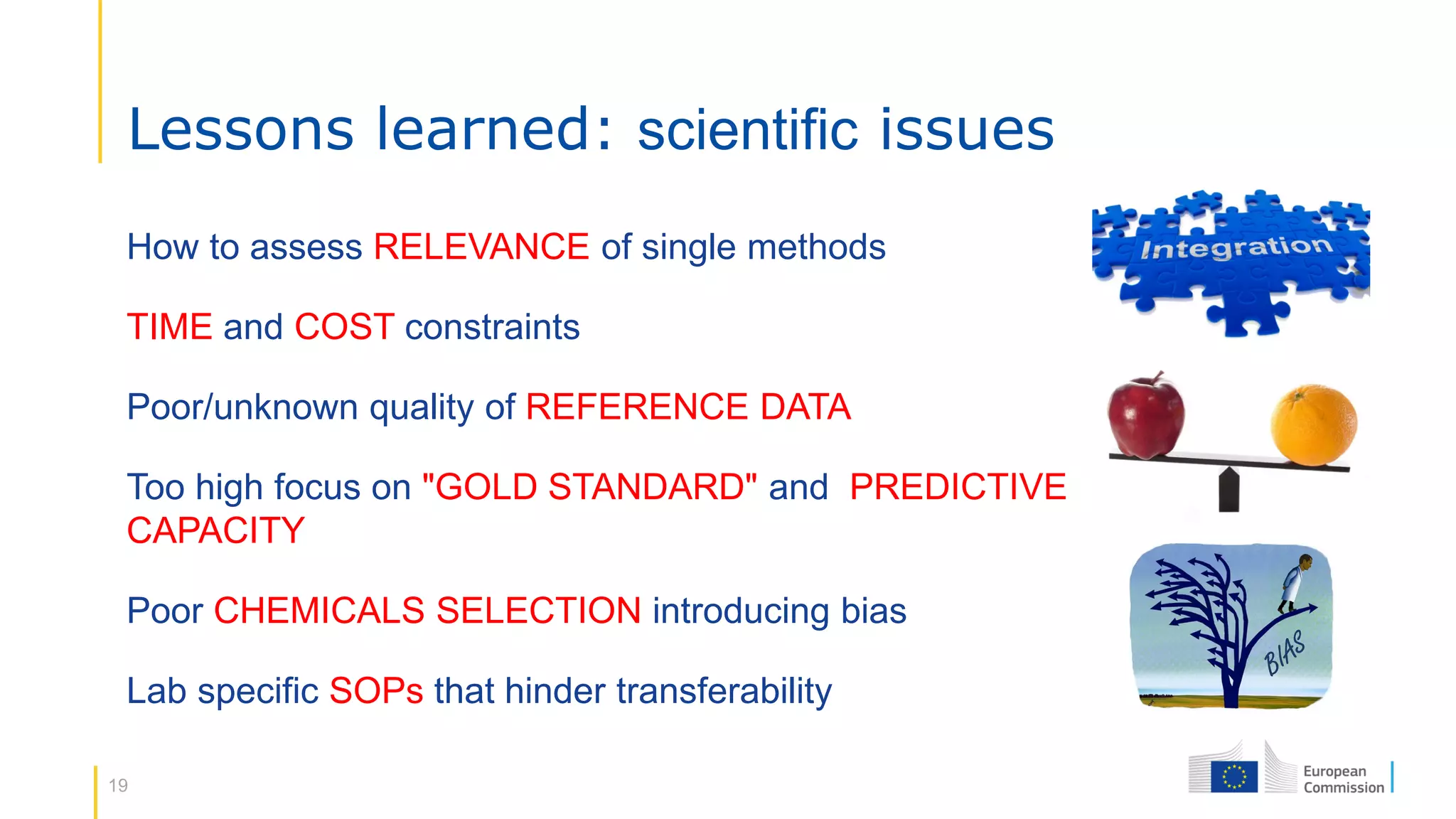 Lessons learned: scientific issues

How to assess RELEVANCE of single methods

TIME and COST constraints

Poor/unknown quality of REFERENCE DATA

Too high focus on "GOLD STANDARD" and PREDICTIVE CAPACITY

Poor CHEMICALS SELECTION introducing bias

Lab specific SOPs that hinder transferability

Integration

BIAS

19

European Commission